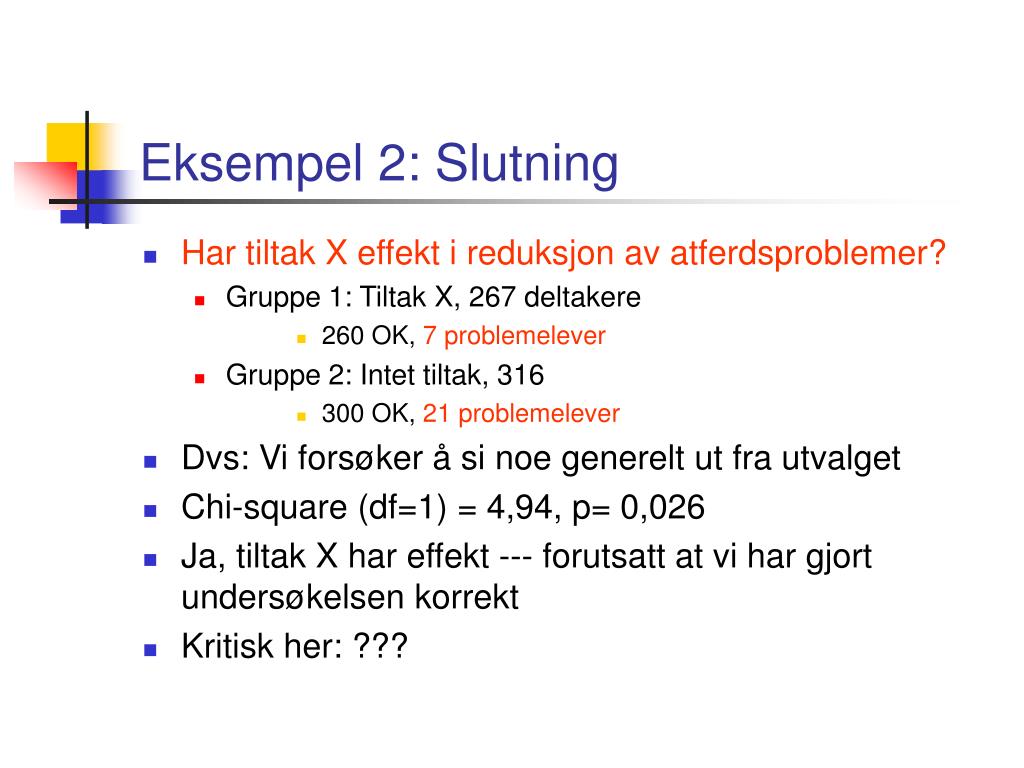 Eksempel 2: Slutning

- Har tiltak X effekt i reduksjon av atferdsproblemer?
  - Gruppe 1: Tiltak X, 267 deltakere
    - 260 OK, 7 problemelever
  - Gruppe 2: Intet tiltak, 316
    - 300 OK, 21 problemelever
- Dvs: Vi forsøker å si noe generelt ut fra utvalget
- Chi-square (df=1) = 4,94, p= 0,026
- Ja, tiltak X har effekt --- forutsatt at vi har gjort undersøkelsen korrekt
- Kritisk her: ???